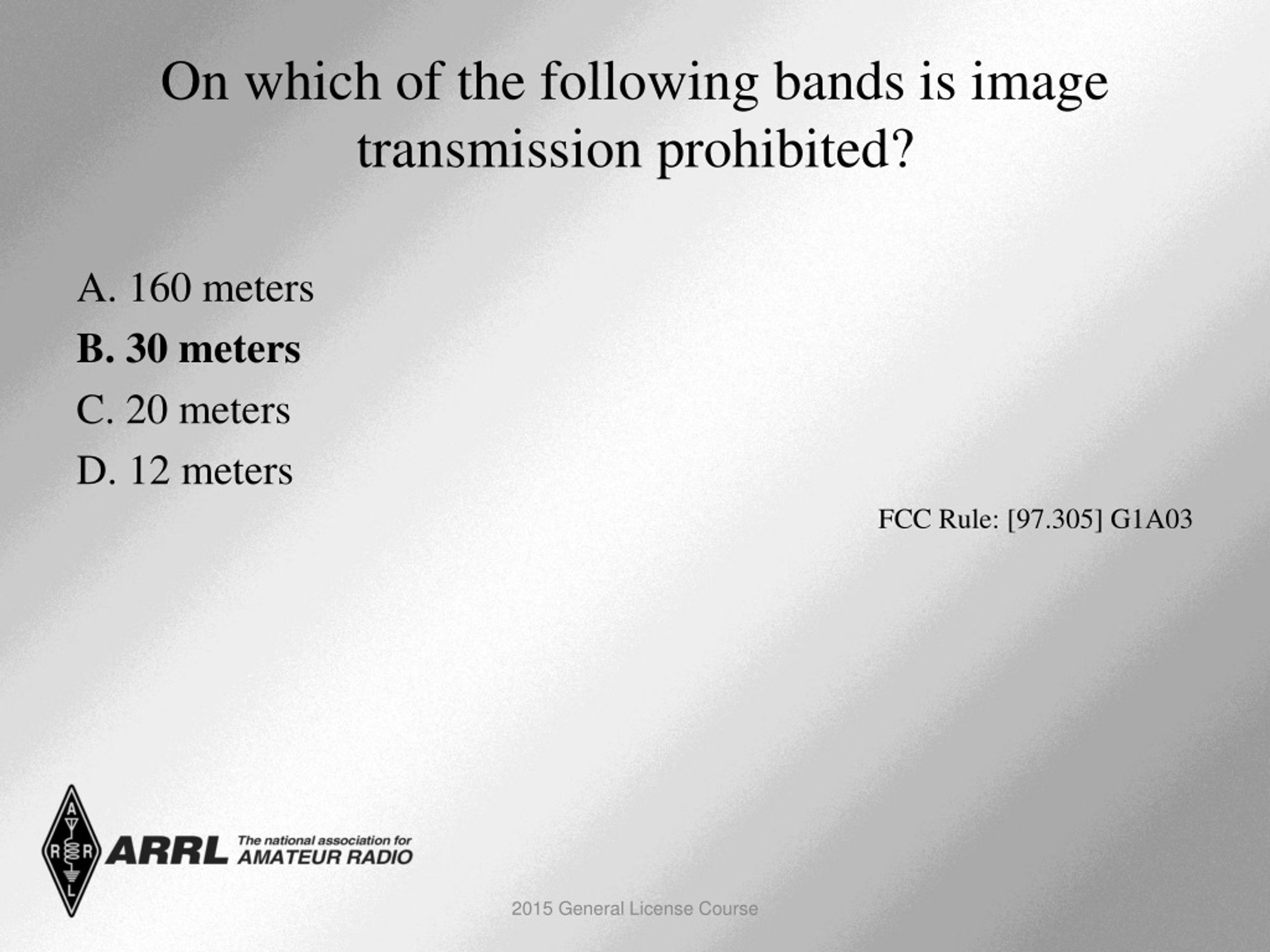 On which of the following bands is image transmission prohibited?

A. 160 meters

B. 30 meters

C. 20 meters

D. 12 meters

FCC Rule: [97.305] G1A03

A R R L

ARRL The national association for AMATEUR RADIO

2015 General License Course